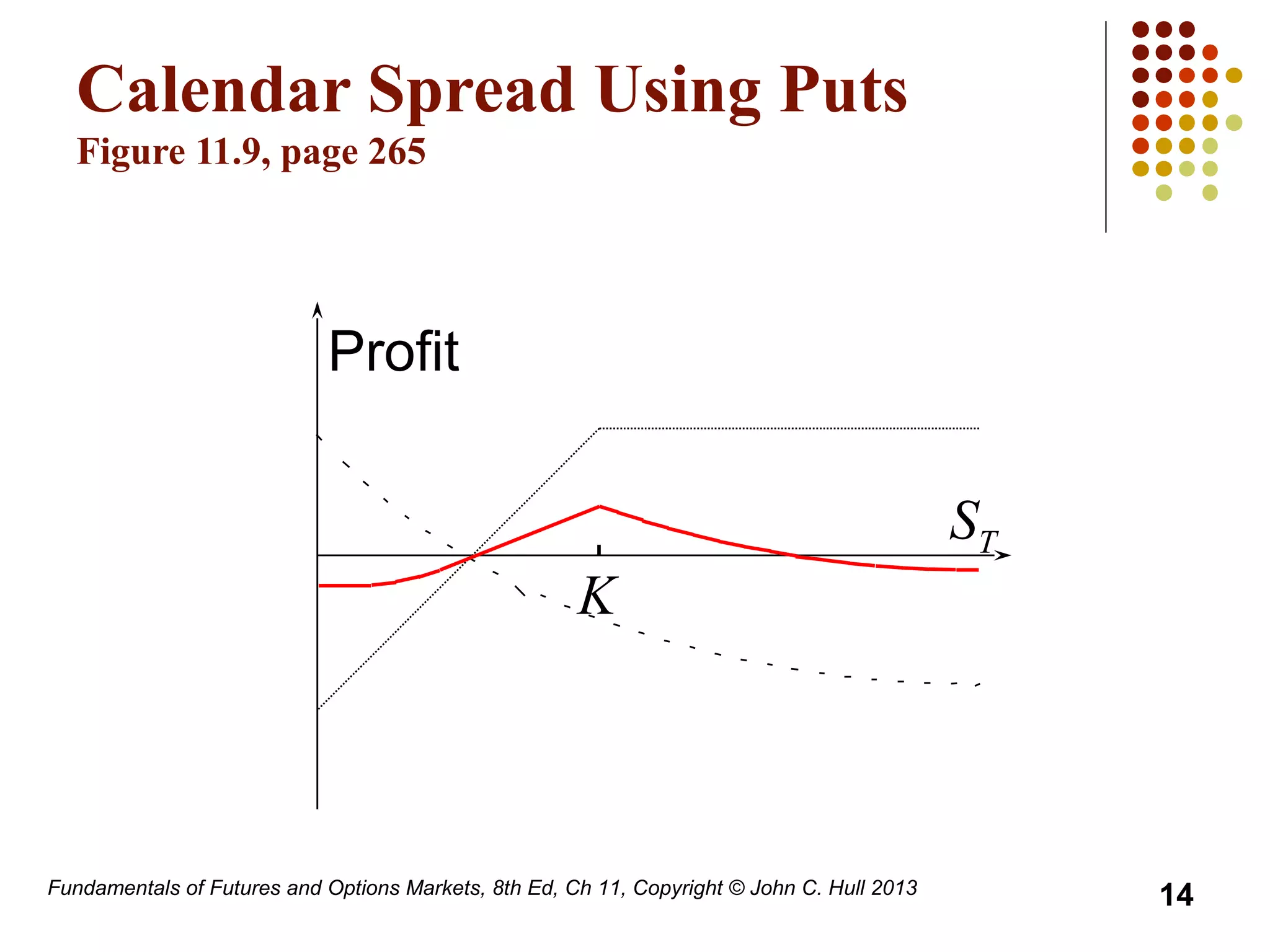 Calendar Spread Using Puts
Figure 11.9, page 265

Profit

$S_T$

$K$

Fundamentals of Futures and Options Markets, 8th Ed, Ch 11, Copyright © John C. Hull 2013

14